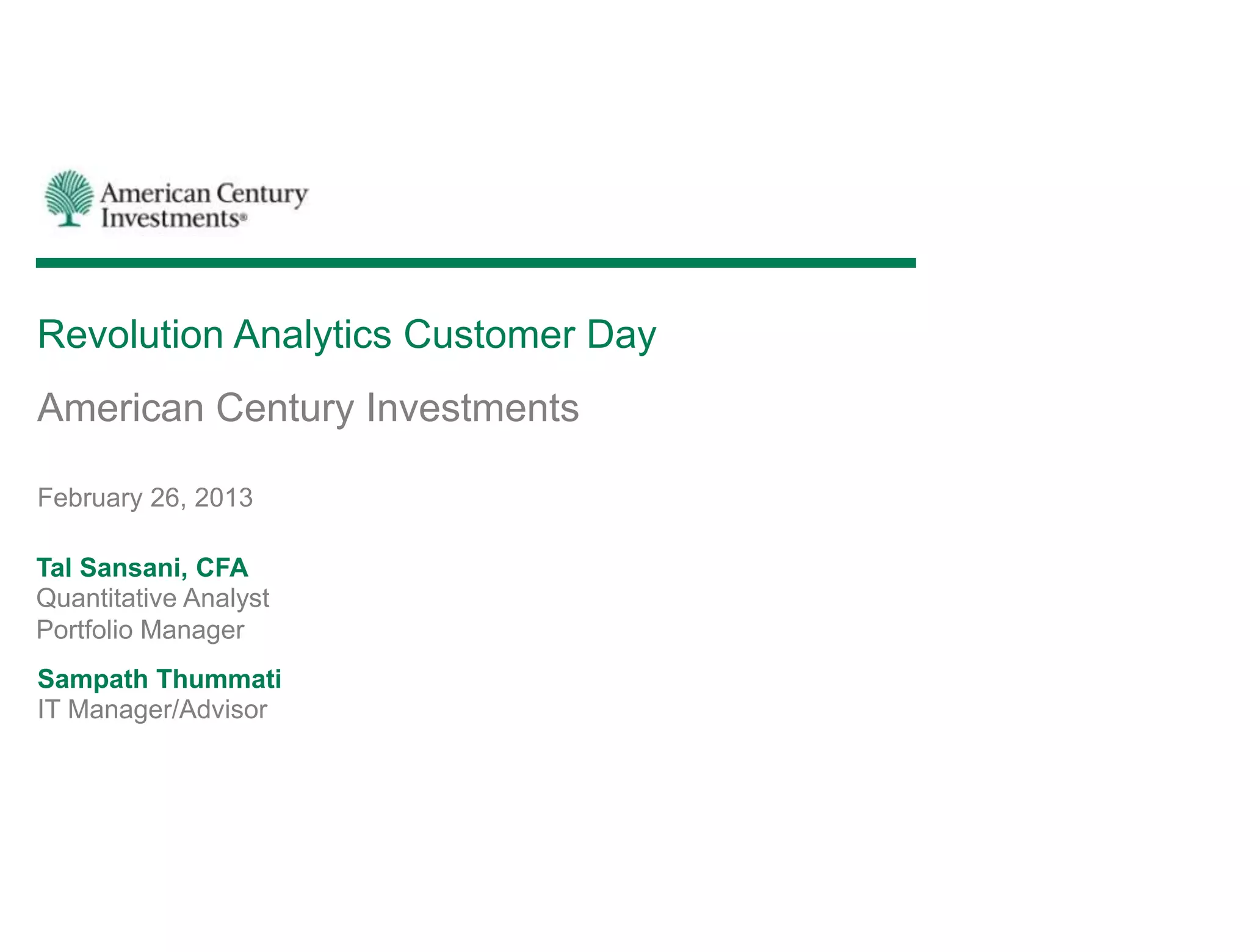 American Century Investments®

Revolution Analytics Customer Day

American Century Investments

February 26, 2013

Tal Sansani, CFA
Quantitative Analyst
Portfolio Manager

Sampath Thummati
IT Manager/Advisor